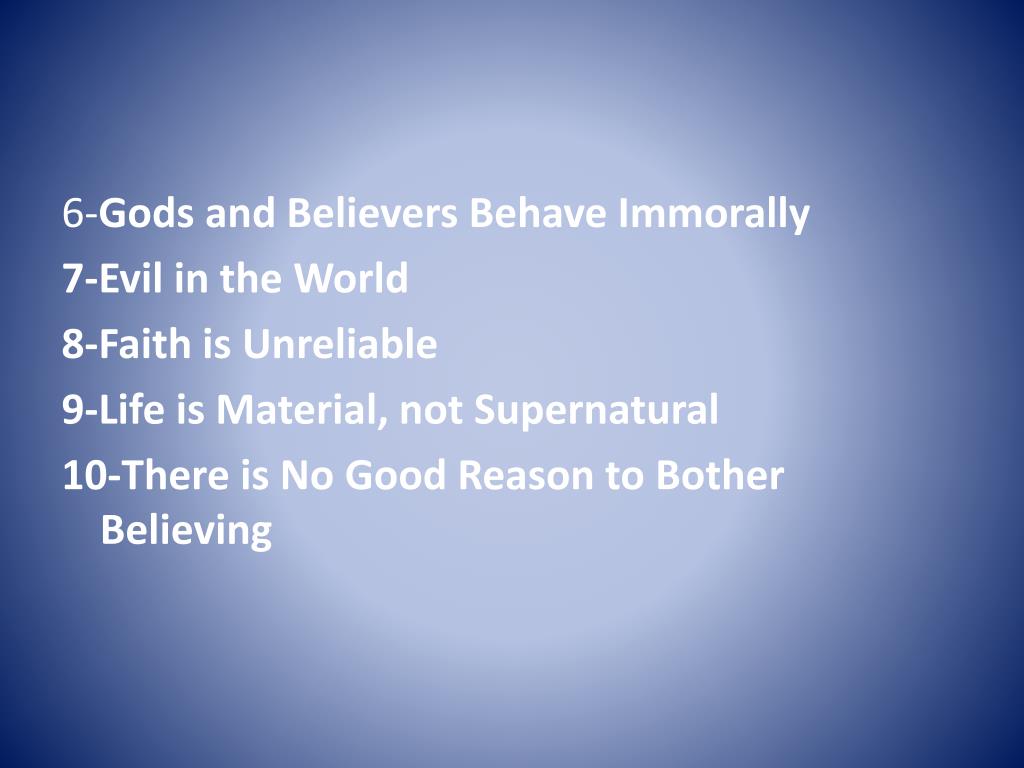 6-Gods and Believers Behave Immorally
7-Evil in the World
8-Faith is Unreliable
9-Life is Material, not Supernatural
10-There is No Good Reason to Bother Believing